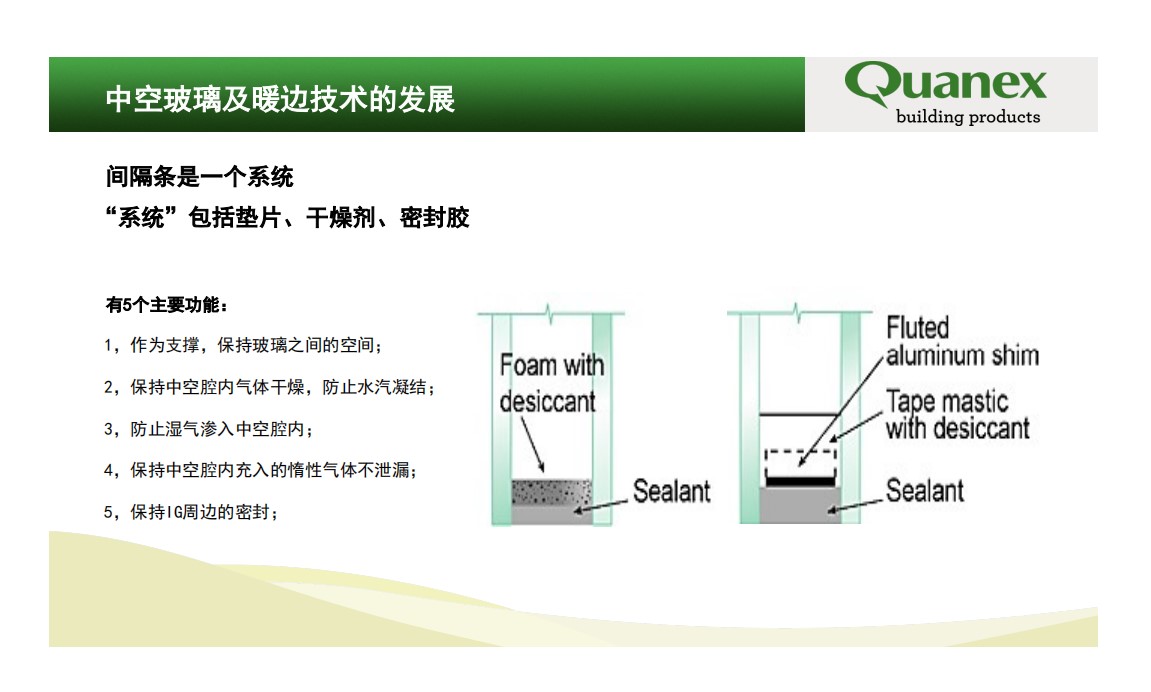 中空玻璃及暖边技术的发展

Quanex
building products

间隔条是一个系统
“系统”包括垫片、干燥剂、密封胶

有5个主要功能：
1，作为支撑，保持玻璃之间的空间；
2，保持中空腔内气体干燥，防止水汽凝结；
3，防止湿气渗入中空腔内；
4，保持中空腔内充入的惰性气体不泄漏；
5，保持IG周边的密封；

Foam with desiccant
Sealant

Fluted aluminum shim
Tape mastic with desiccant
Sealant